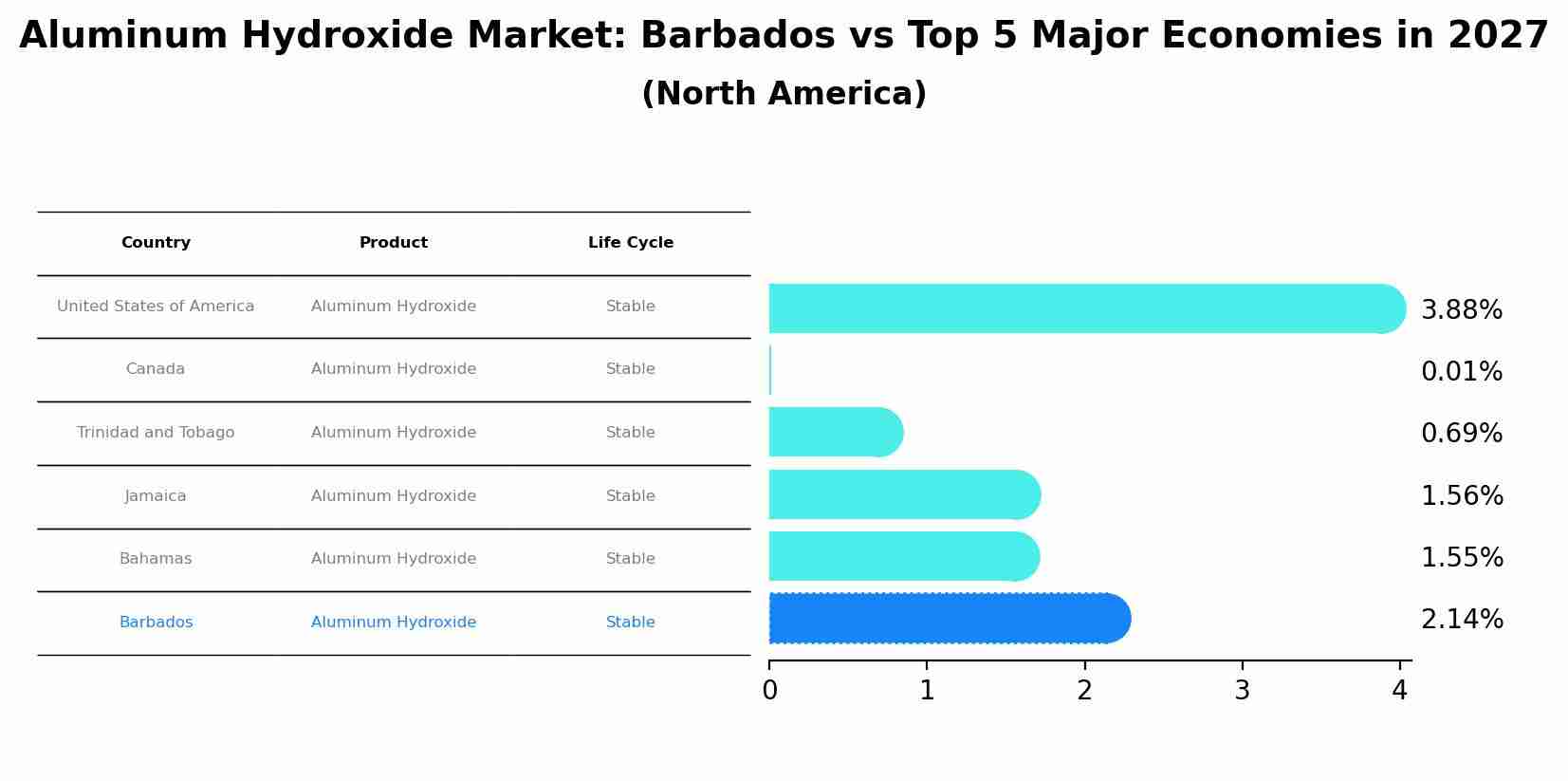 Aluminum Hydroxide Market: Barbados vs Top 5 Major Economies in 2027

(North America)

| Country | Product | Life Cycle |
|---|---|---|
| United States of America | Aluminum Hydroxide | Stable |
| Canada | Aluminum Hydroxide | Stable |
| Trinidad and Tobago | Aluminum Hydroxide | Stable |
| Jamaica | Aluminum Hydroxide | Stable |
| Bahamas | Aluminum Hydroxide | Stable |
| Barbados | Aluminum Hydroxide | Stable |

3.88%
0.01%
0.69%
1.56%
1.55%
2.14%

0 1 2 3 4